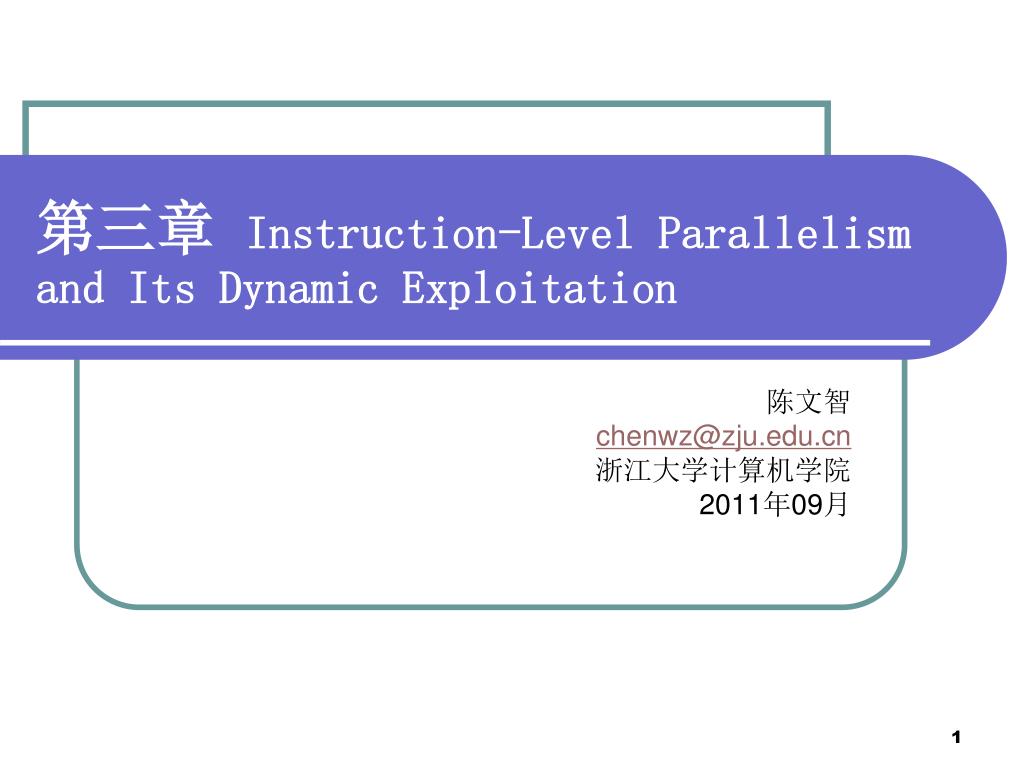 第三章 Instruction-Level Parallelism and Its Dynamic Exploitation

陈文智
chenwz@zju.edu.cn
浙江大学计算机学院
2011年09月

1